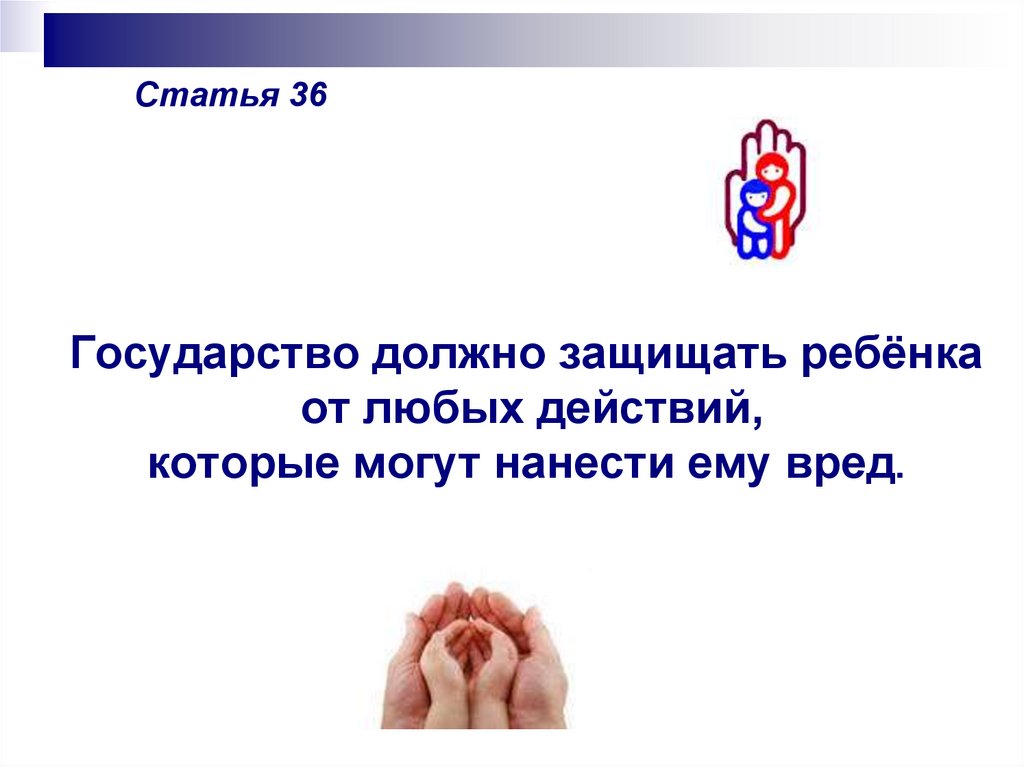 Статья 36

Государство должно защищать ребёнка от любых действий, которые могут нанести ему вред.